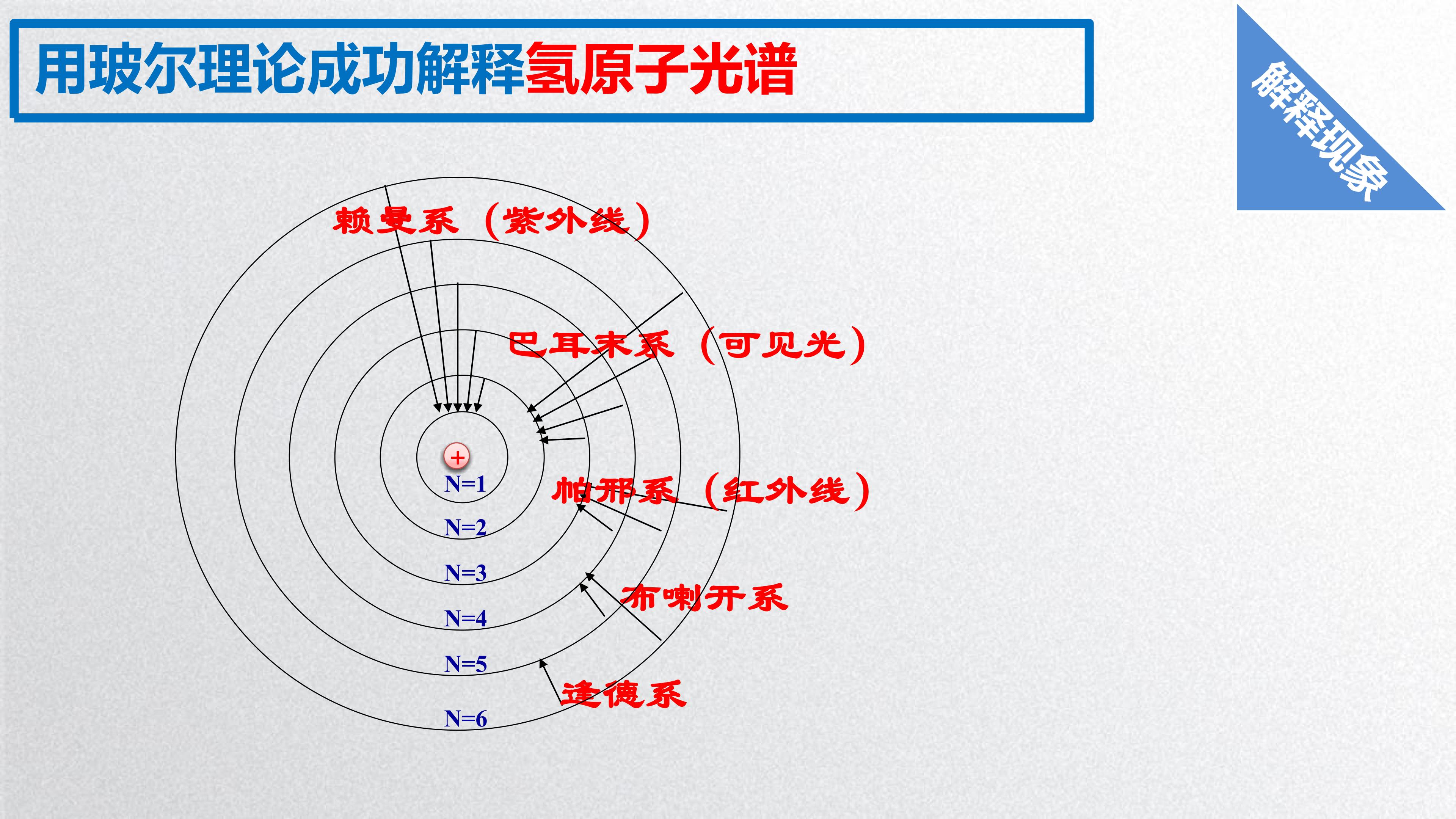 用玻尔理论成功解释氢原子光谱

解释现象

赖曼系（紫外线）

巴耳末系（可见光）

+

N=1

N=2

N=3

N=4

N=5

N=6

帕邢系（红外线）

布喇开系

逢德系